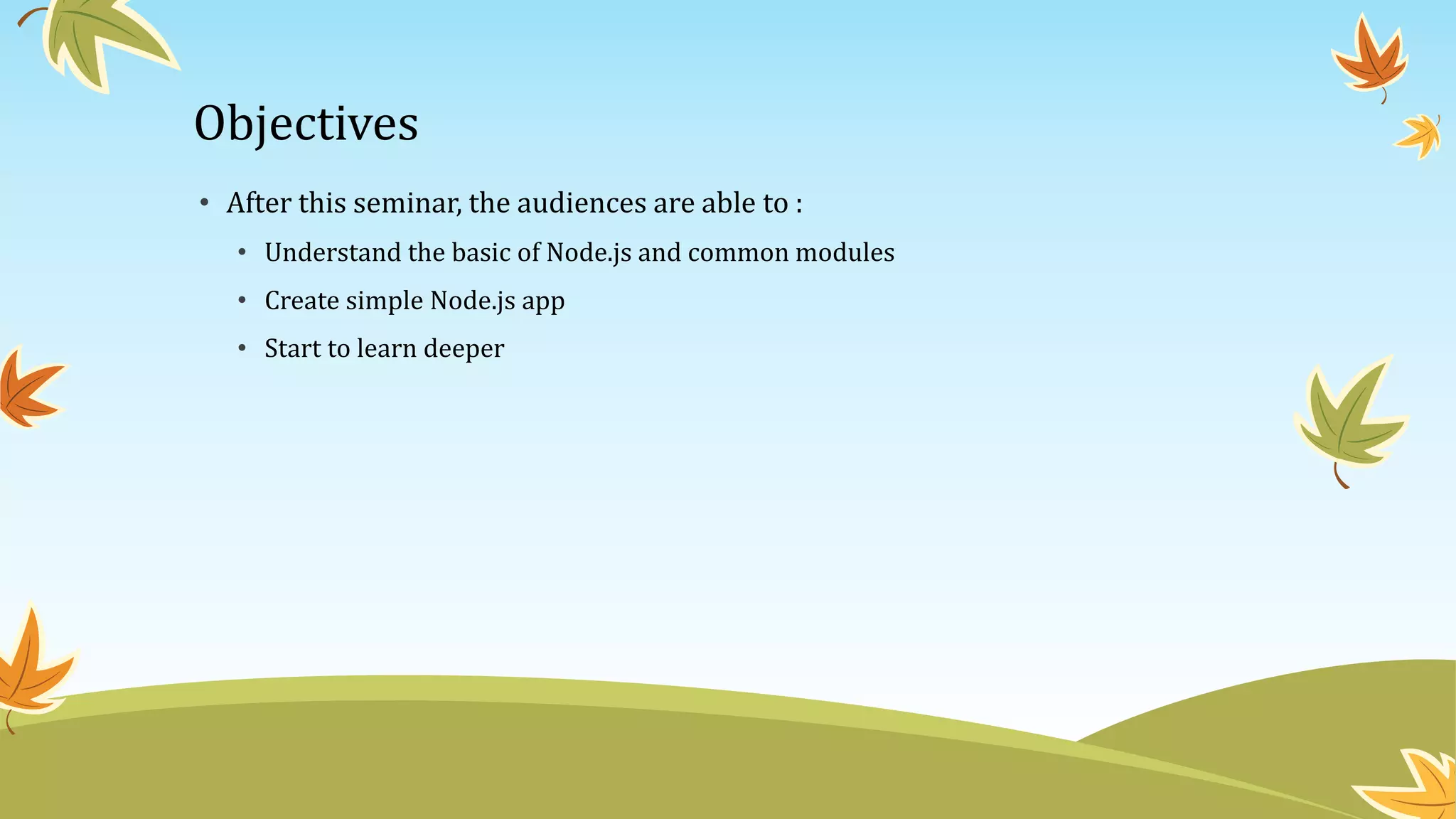 Objectives

• After this seminar, the audiences are able to :

• Understand the basic of Node.js and common modules

• Create simple Node.js app

• Start to learn deeper